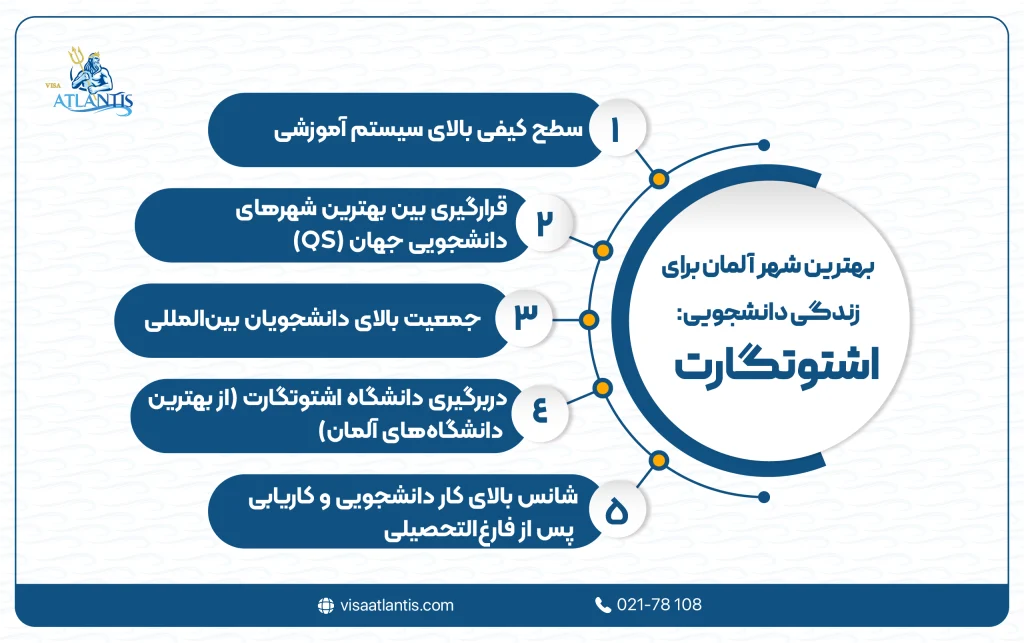 VISA ATLANTIS

بهترین شهر آلمان برای زندگی دانشجویی:
اشتوتگارت

۱ سطح کیفی بالای سیستم آموزشی

۲ قرارگیری بین بهترین شهرهای دانشجویی جهان (QS)

۳ جمعیت بالای دانشجویان بین‌المللی

۴ دربرگیری دانشگاه اشتوتگارت (از بهترین دانشگاه‌های آلمان)

۵ شانس بالای کار دانشجویی و کاریابی پس از فارغ‌التحصیلی

visaatlantis.com
021-78 108